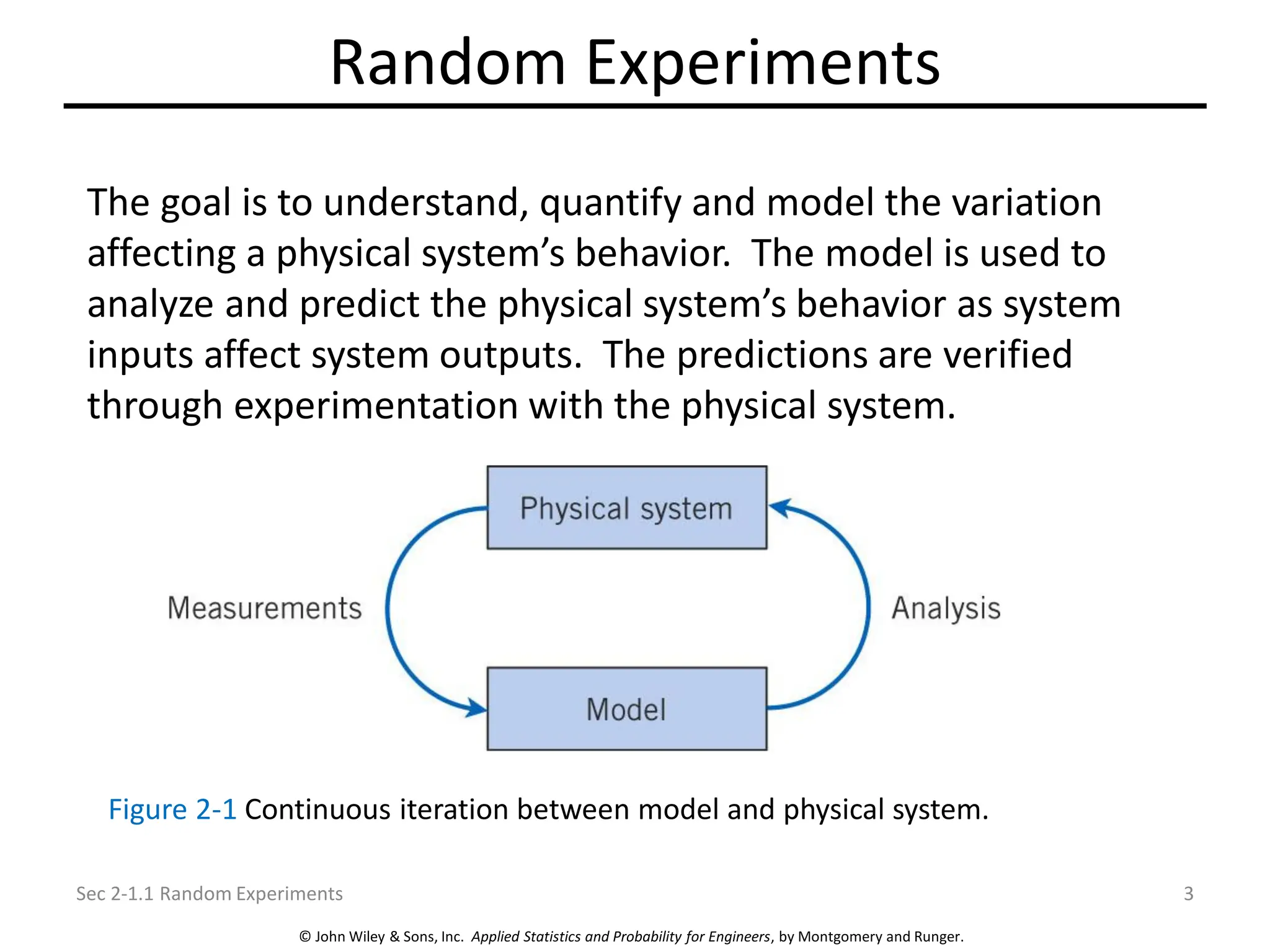 Random Experiments

The goal is to understand, quantify and model the variation affecting a physical system's behavior. The model is used to analyze and predict the physical system's behavior as system inputs affect system outputs. The predictions are verified through experimentation with the physical system.

Physical system

Measurements

Analysis

Model

Figure 2-1 Continuous iteration between model and physical system.

Sec 2-1.1 Random Experiments

3

© John Wiley & Sons, Inc. Applied Statistics and Probability for Engineers, by Montgomery and Runger.